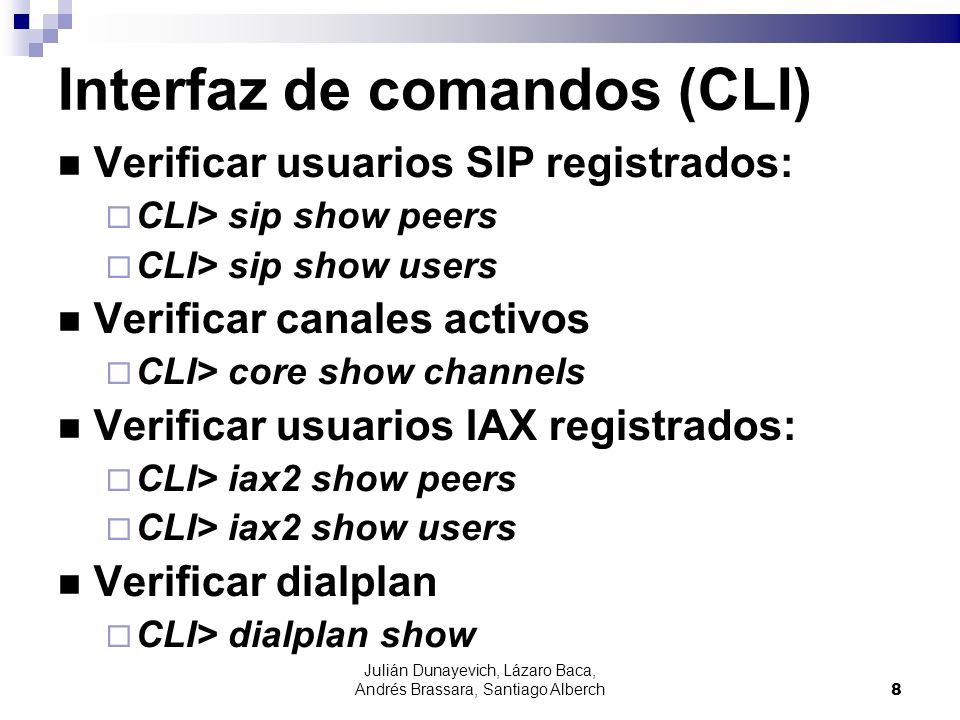 Interfaz de comandos (CLI)

Verificar usuarios SIP registrados:
CLI> sip show peers
CLI> sip show users
Verificar canales activos
CLI> core show channels
Verificar usuarios IAX registrados:
CLI> iax2 show peers
CLI> iax2 show users
Verificar dialplan
CLI> dialplan show

Julián Dunayevich, Lázaro Baca, Andrés Brassara, Santiago Alberch

8